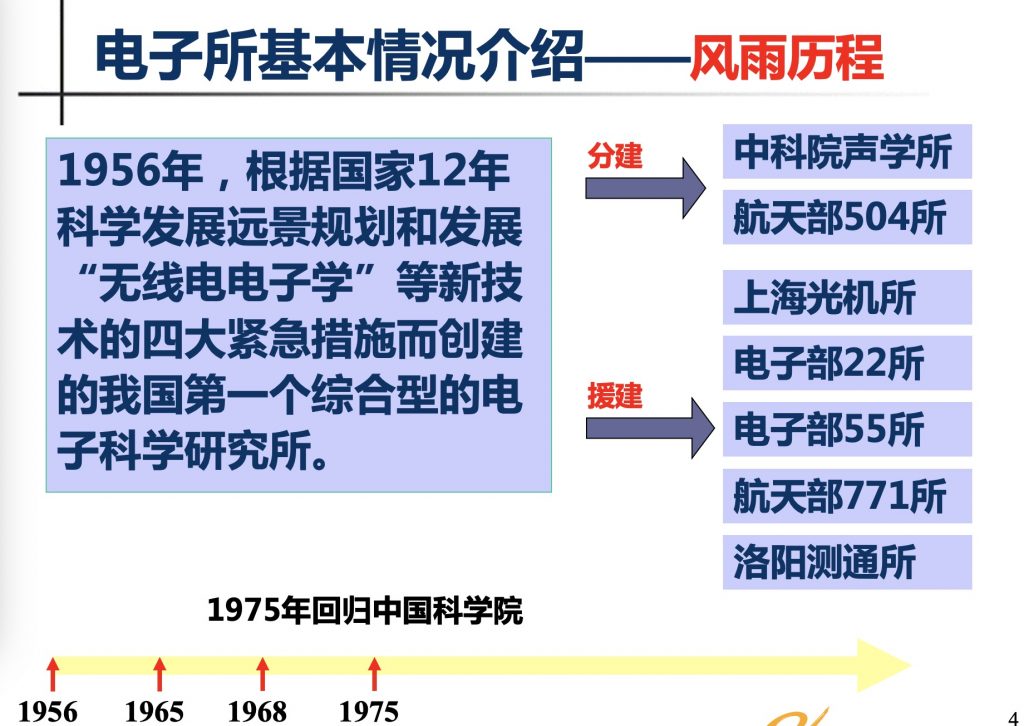 电子所基本情况介绍——风雨历程

1956年，根据国家12年科学发展远景规划和发展“无线电电子学”等新技术的四大紧急措施而创建的我国第一个综合型的电子科学研究所。

分建

中科院声学所

航天部504所

援建

上海光机所

电子部22所

电子部55所

航天部771所

洛阳测通所

1975年回归中国科学院

1956

1965

1968

1975

4